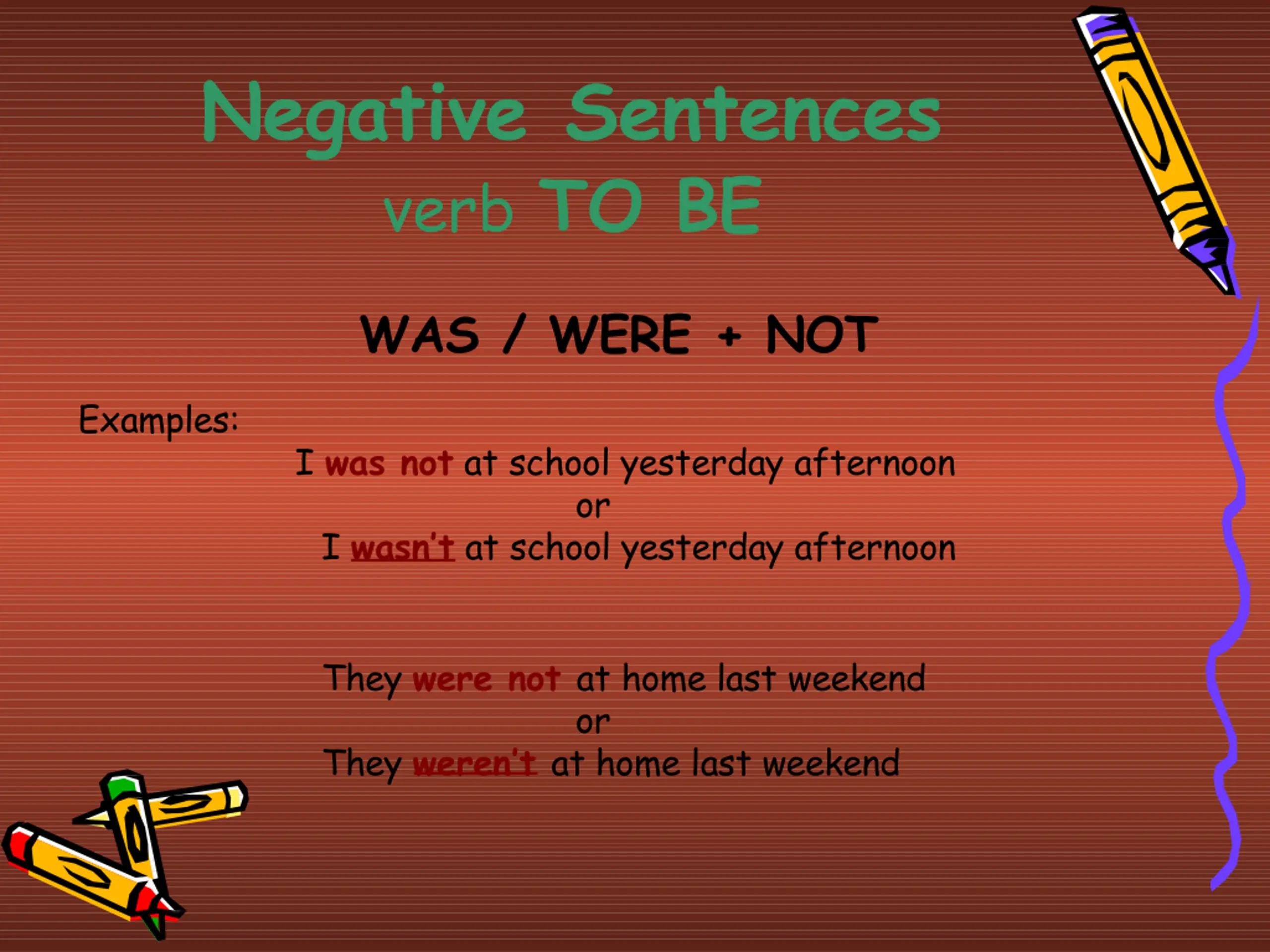 Negative Sentences
verb TO BE

WAS / WERE + NOT

Examples:
I was not at school yesterday afternoon
or
I wasn't at school yesterday afternoon

They were not at home last weekend
or
They weren't at home last weekend